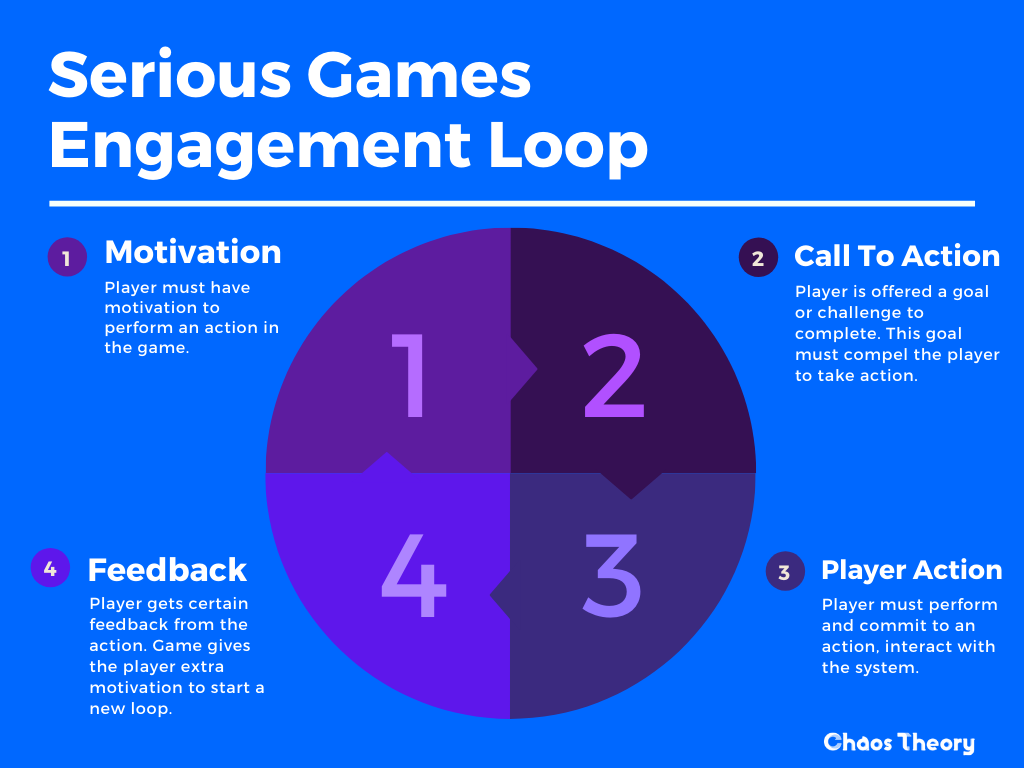 Serious Games Engagement Loop

1 Motivation
Player must have motivation to perform an action in the game.

2 Call To Action
Player is offered a goal or challenge to complete. This goal must compel the player to take action.

1 2 4 3

4 Feedback
Player gets certain feedback from the action. Game gives the player extra motivation to start a new loop.

3 Player Action
Player must perform and commit to an action, interact with the system.

Chaos Theory